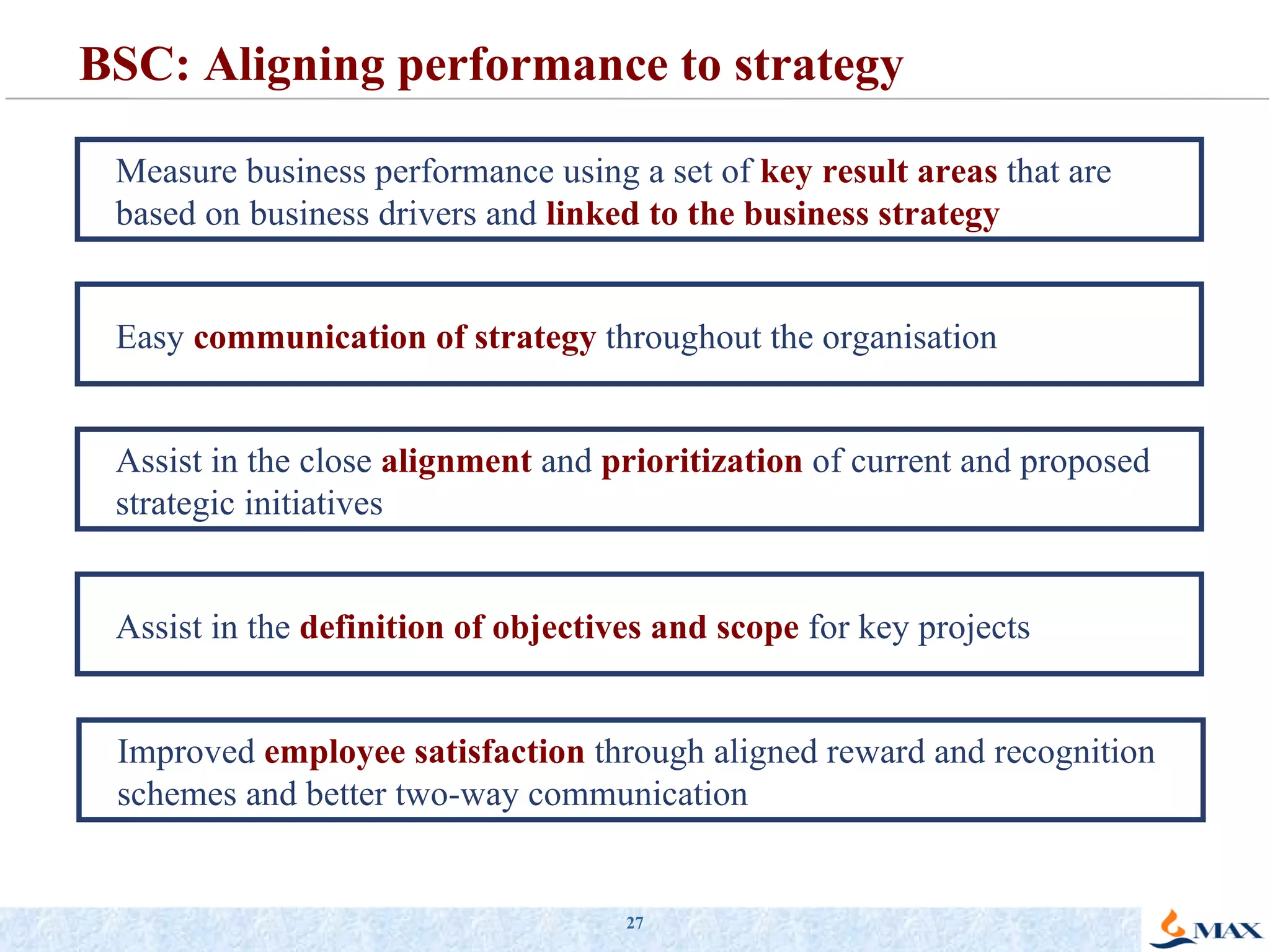 BSC: Aligning performance to strategy

Measure business performance using a set of key result areas that are based on business drivers and linked to the business strategy

Easy communication of strategy throughout the organisation

Assist in the close alignment and prioritization of current and proposed strategic initiatives

Assist in the definition of objectives and scope for key projects

Improved employee satisfaction through aligned reward and recognition schemes and better two-way communication

27

MAX